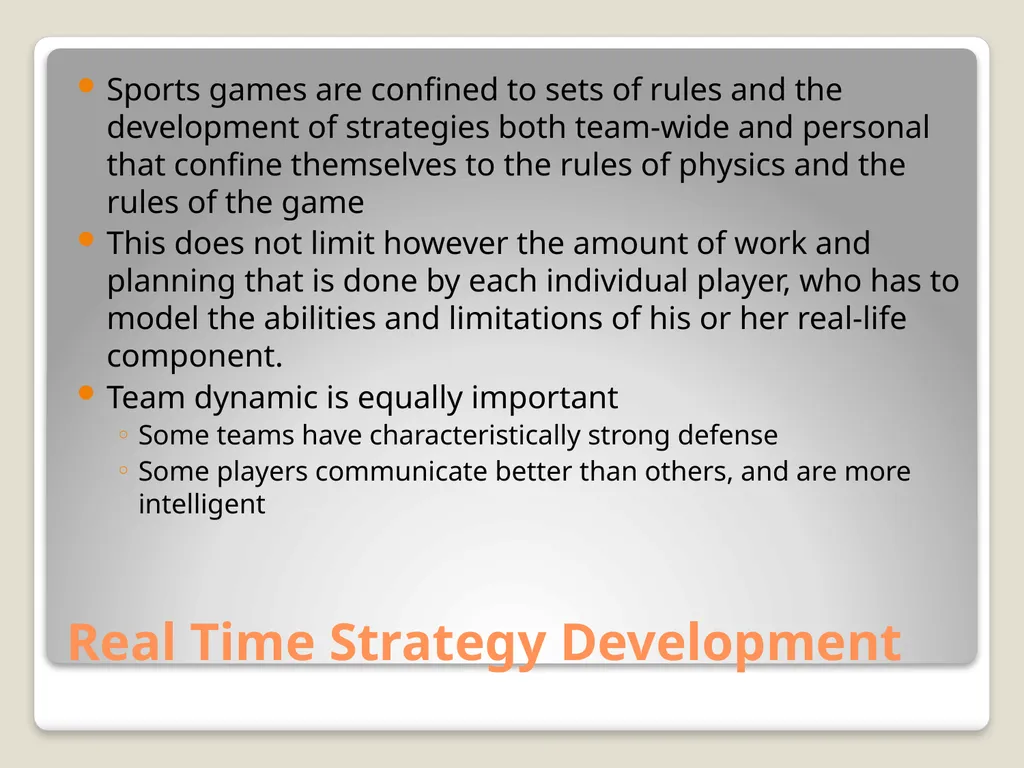 Sports games are confined to sets of rules and the development of strategies both team-wide and personal that confine themselves to the rules of physics and the rules of the game

This does not limit however the amount of work and planning that is done by each individual player, who has to model the abilities and limitations of his or her real-life component.

Team dynamic is equally important

Some teams have characteristically strong defense

Some players communicate better than others, and are more intelligent

Real Time Strategy Development